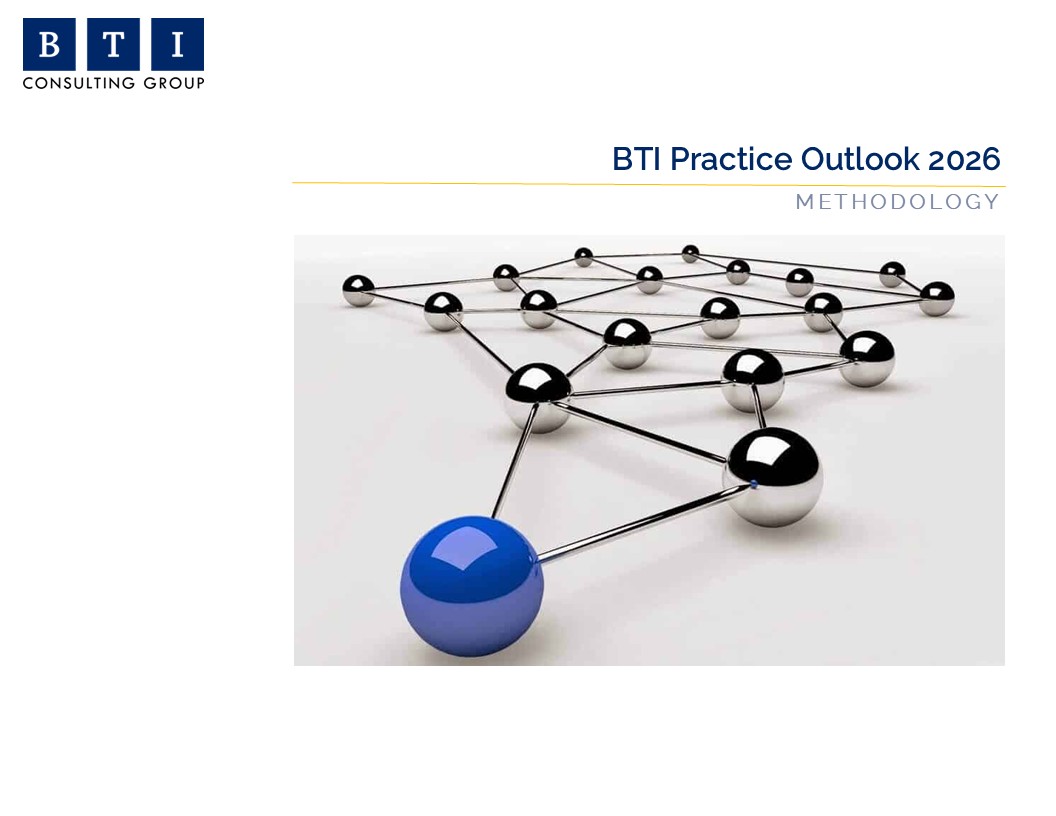 B T I
CONSULTING GROUP

BTI Practice Outlook 2026

METHODOLOGY